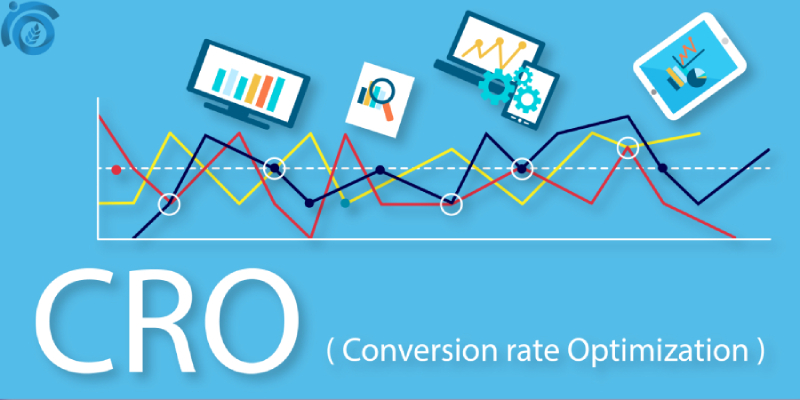 CRO
( Conversion rate Optimization )